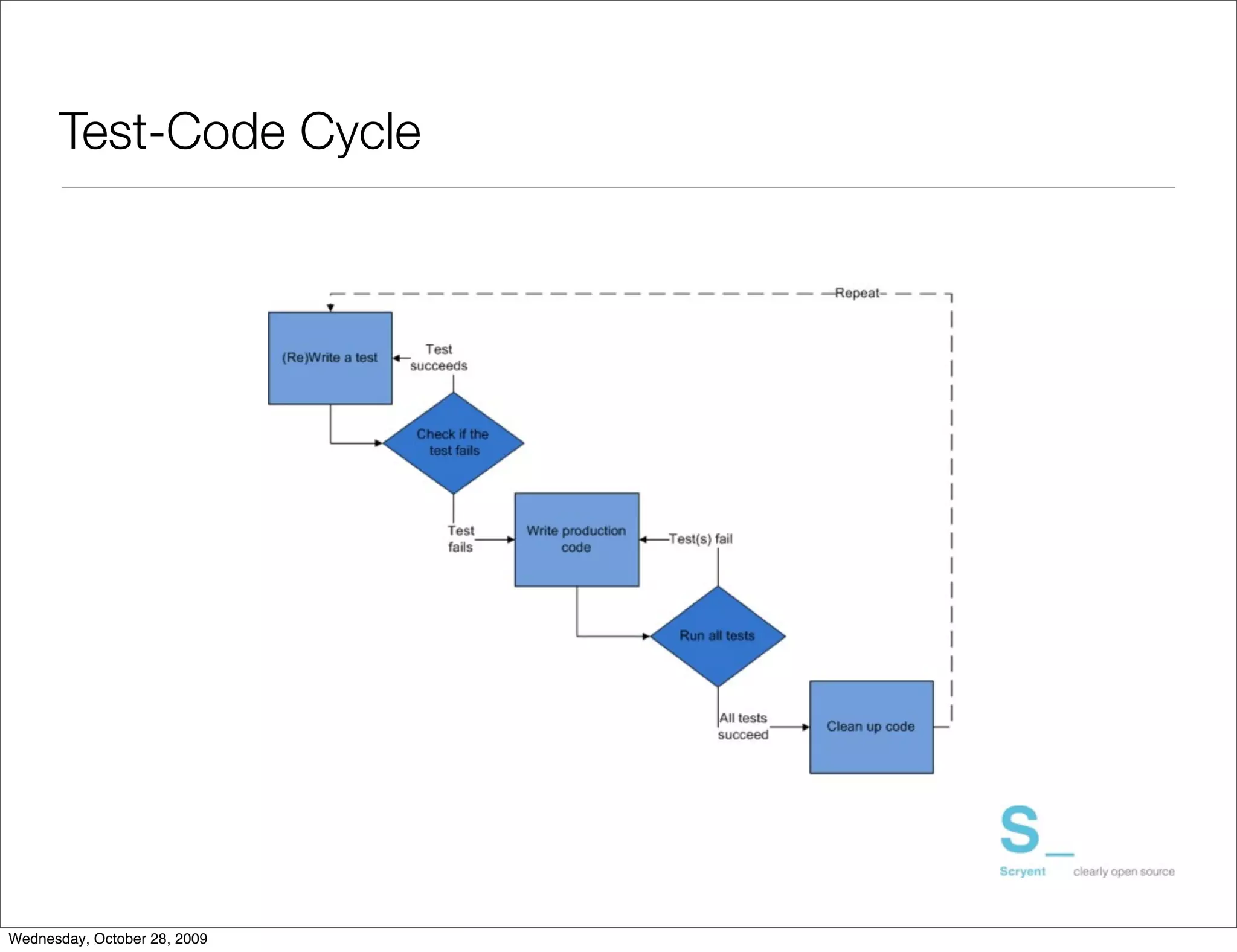 Test-Code Cycle

Repeat

(Re)Write a test

Test succeeds

Check if the test fails

Test fails

Write production code

Test(s) fail

Run all tests

All tests succeed

Clean up code

S_

Scryent

clearly open source

Wednesday, October 28, 2009